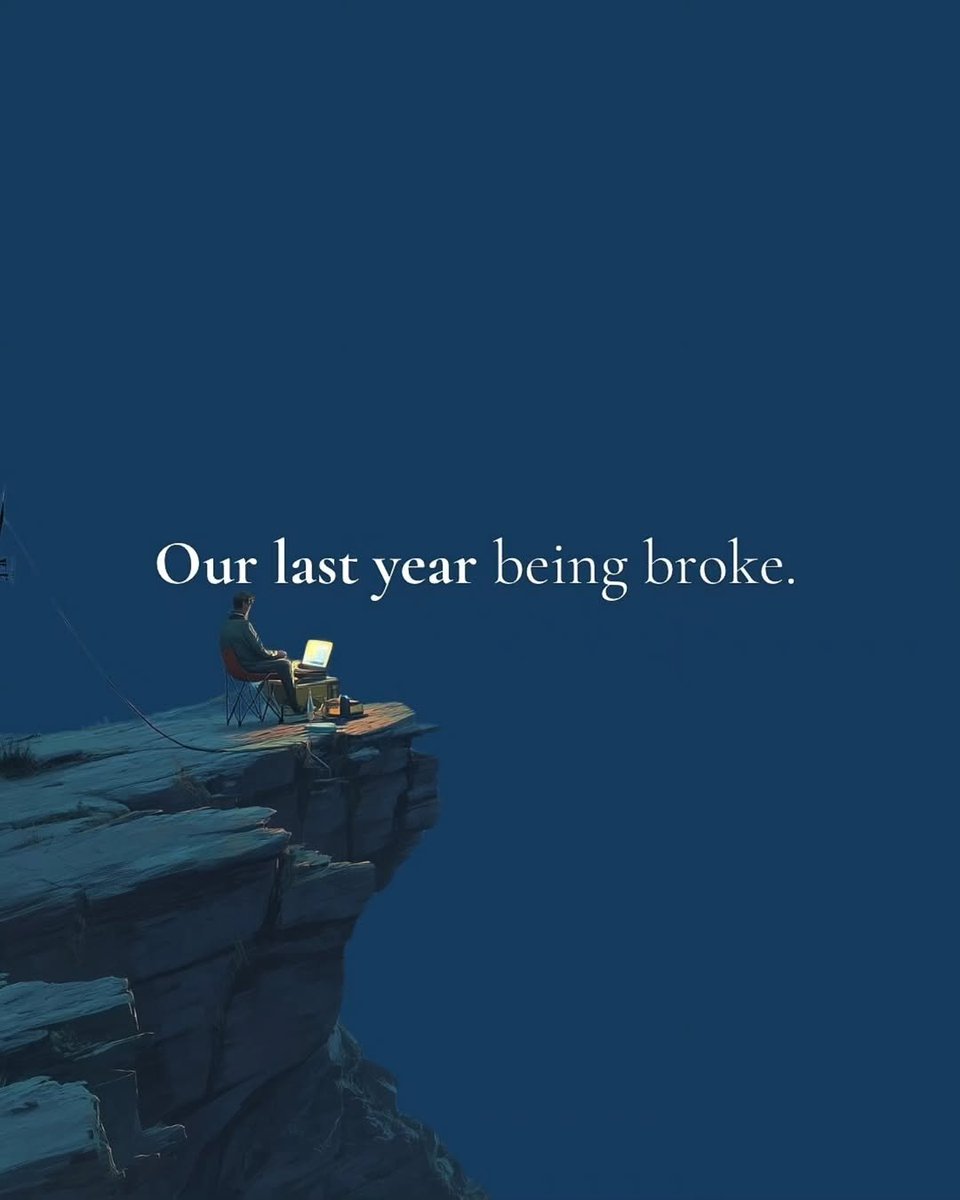 Our last year being broke.